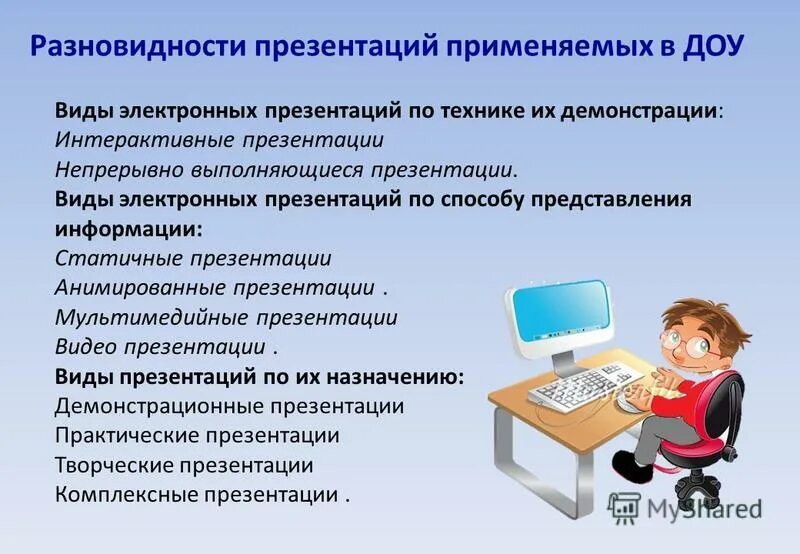 Разновидности презентаций применяемых в ДОУ

Виды электронных презентаций по технике их демонстрации:
Интерактивные презентации
Непрерывно выполняющиеся презентации.
Виды электронных презентаций по способу представления информации:
Статичные презентации
Анимированные презентации .
Мультимедийные презентации
Видео презентации .
Виды презентаций по их назначению:
Демонстрационные презентации
Практические презентации
Творческие презентации
Комплексные презентации .

MyShared